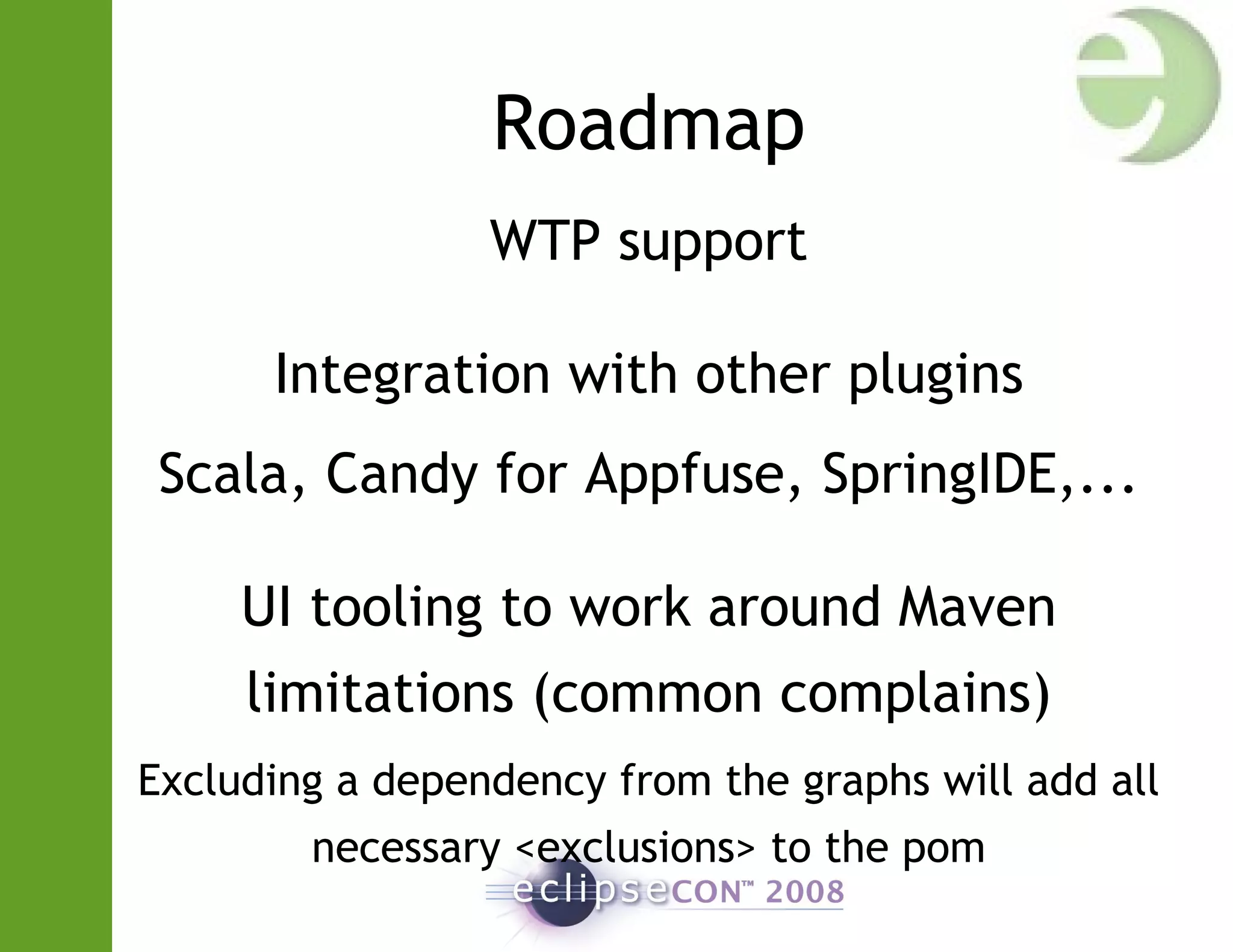 Roadmap

WTP support

Integration with other plugins

Scala, Candy for Appfuse, SpringIDE,...

UI tooling to work around Maven limitations (common complains)

Excluding a dependency from the graphs will add all necessary <exclusions> to the pom

eclipseCON™ 2008